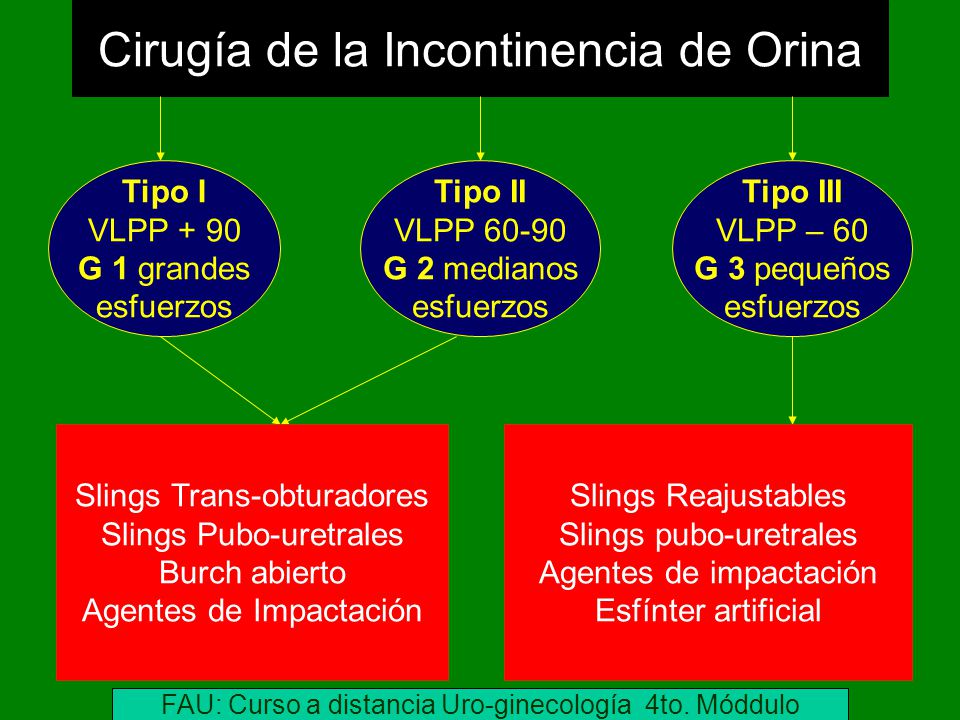 Cirugía de la Incontinencia de Orina

Tipo I
VLPP + 90
G 1 grandes esfuerzos

Tipo II
VLPP 60-90
G 2 medianos esfuerzos

Tipo III
VLPP – 60
G 3 pequeños esfuerzos

Slings Trans-obturadores
Slings Pubo-uretrales
Burch abierto
Agentes de Impactación

Slings Reajustables
Slings pubo-uretrales
Agentes de impactación
Esfínter artificial

FAU: Curso a distancia Uro-ginecología 4to. Móddulo